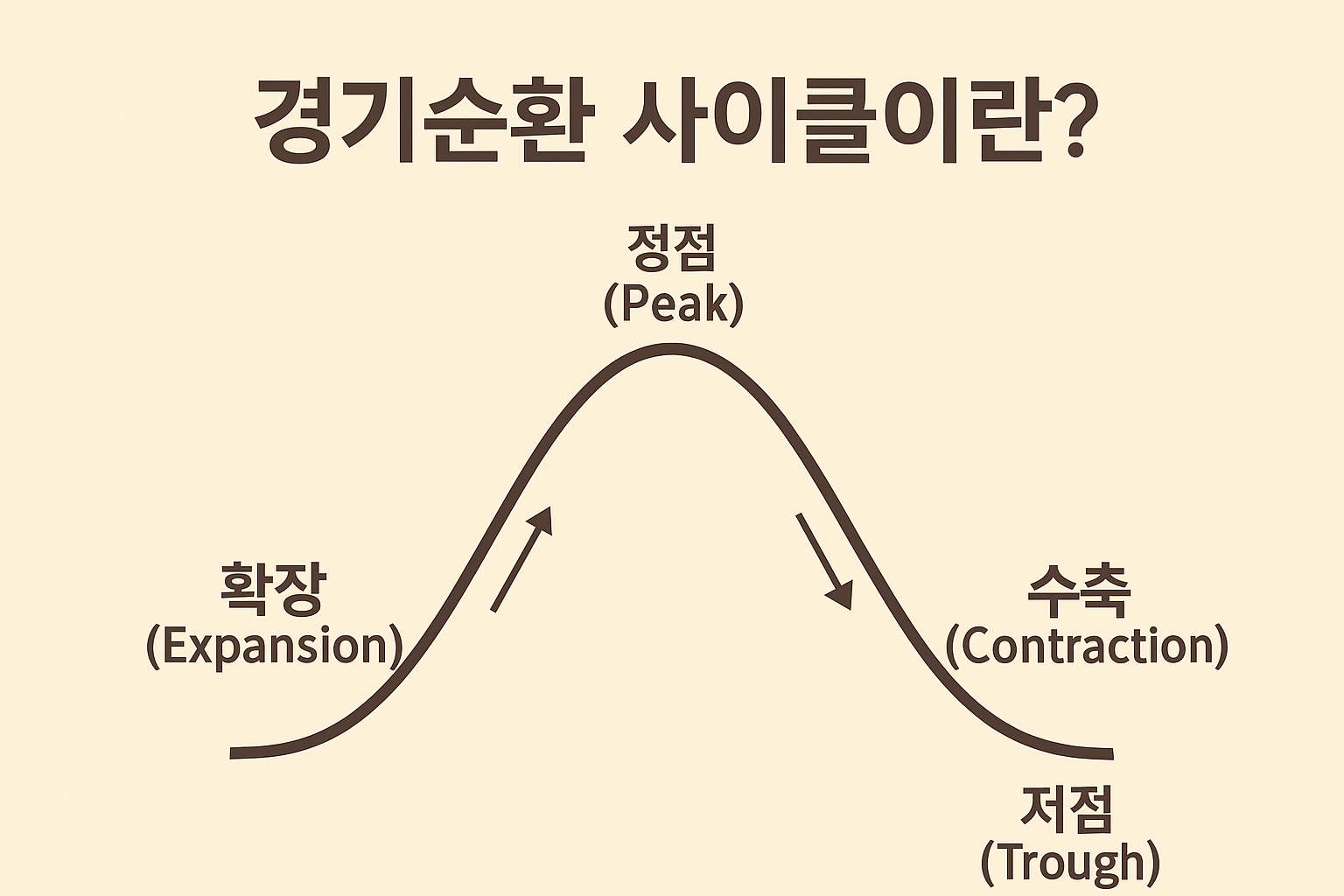 경기순환 사이클이란?

정점
(Peak)

확장
(Expansion)

수축
(Contraction)

저점
(Trough)